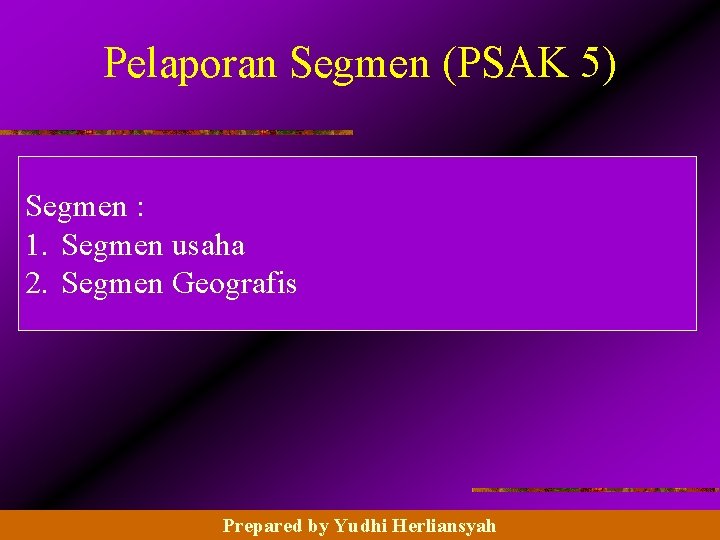 Pelaporan Segmen (PSAK 5)

Segmen :
1. Segmen usaha
2. Segmen Geografis

Prepared by Yudhi Herliansyah